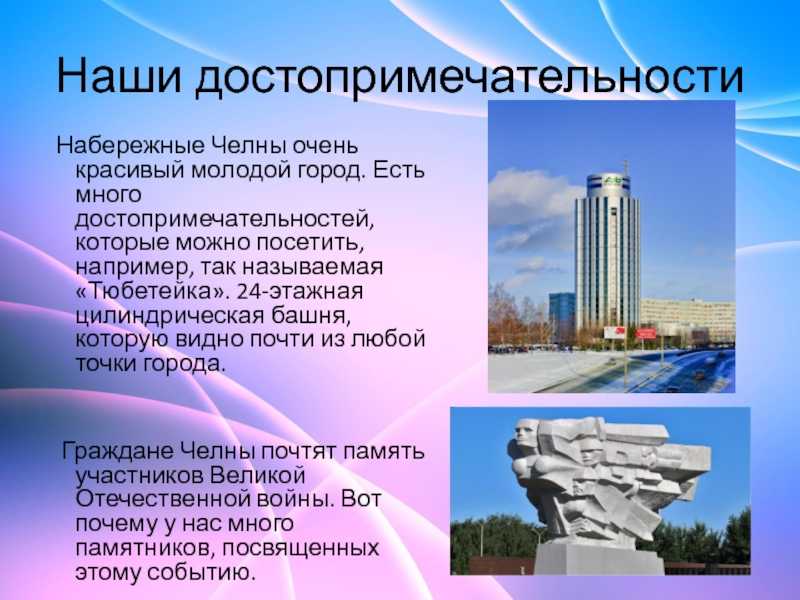 Наши достопримечательности

Набережные Челны очень красивый молодой город. Есть много достопримечательностей, которые можно посетить, например, так называемая «Тюбетейка». 24-этажная цилиндрическая башня, которую видно почти из любой точки города.

Граждане Челны почтят память участников Великой Отечественной войны. Вот почему у нас много памятников, посвященных этому событию.